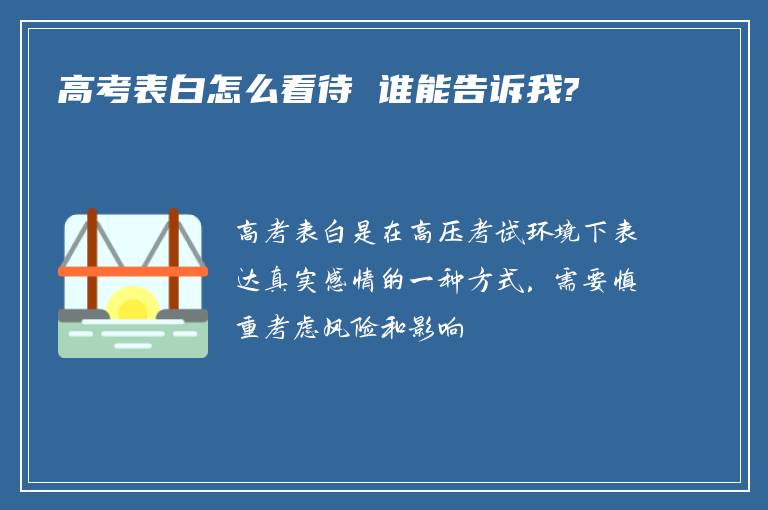 高考表白怎么看待 谁能告诉我?

高考表白是在高压考试环境下表达真实感情的一种方式，需要慎重考虑风险和影响